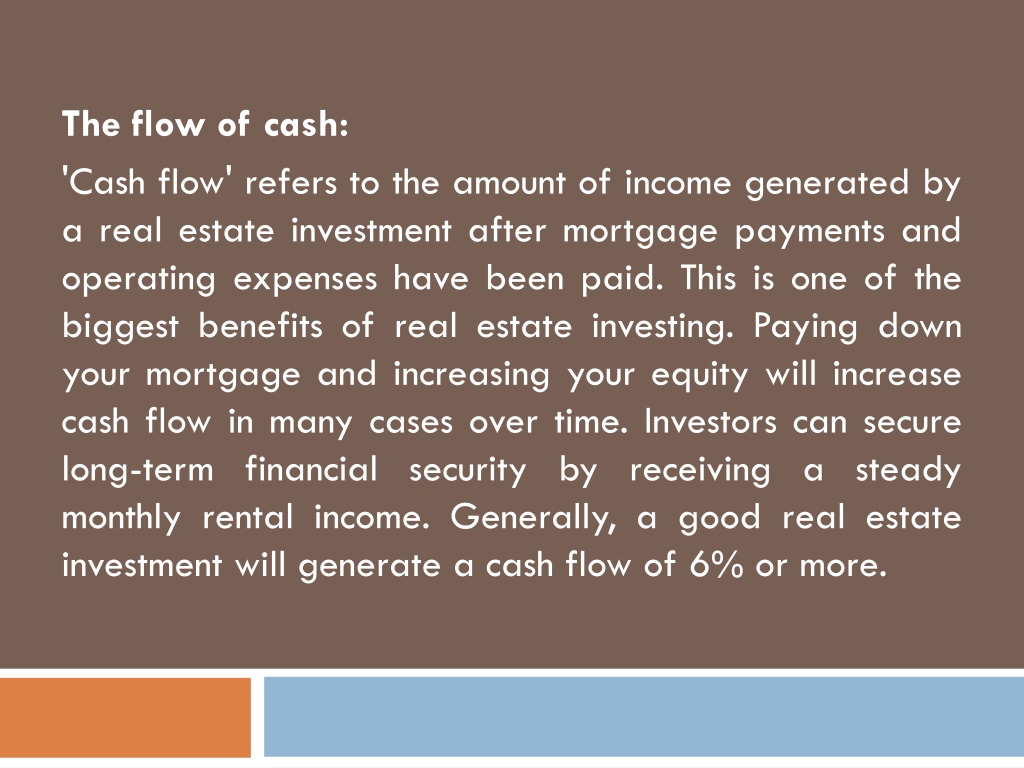 The flow of cash:

'Cash flow' refers to the amount of income generated by a real estate investment after mortgage payments and operating expenses have been paid. This is one of the biggest benefits of real estate investing. Paying down your mortgage and increasing your equity will increase cash flow in many cases over time. Investors can secure long-term financial security by receiving a steady monthly rental income. Generally, a good real estate investment will generate a cash flow of 6% or more.